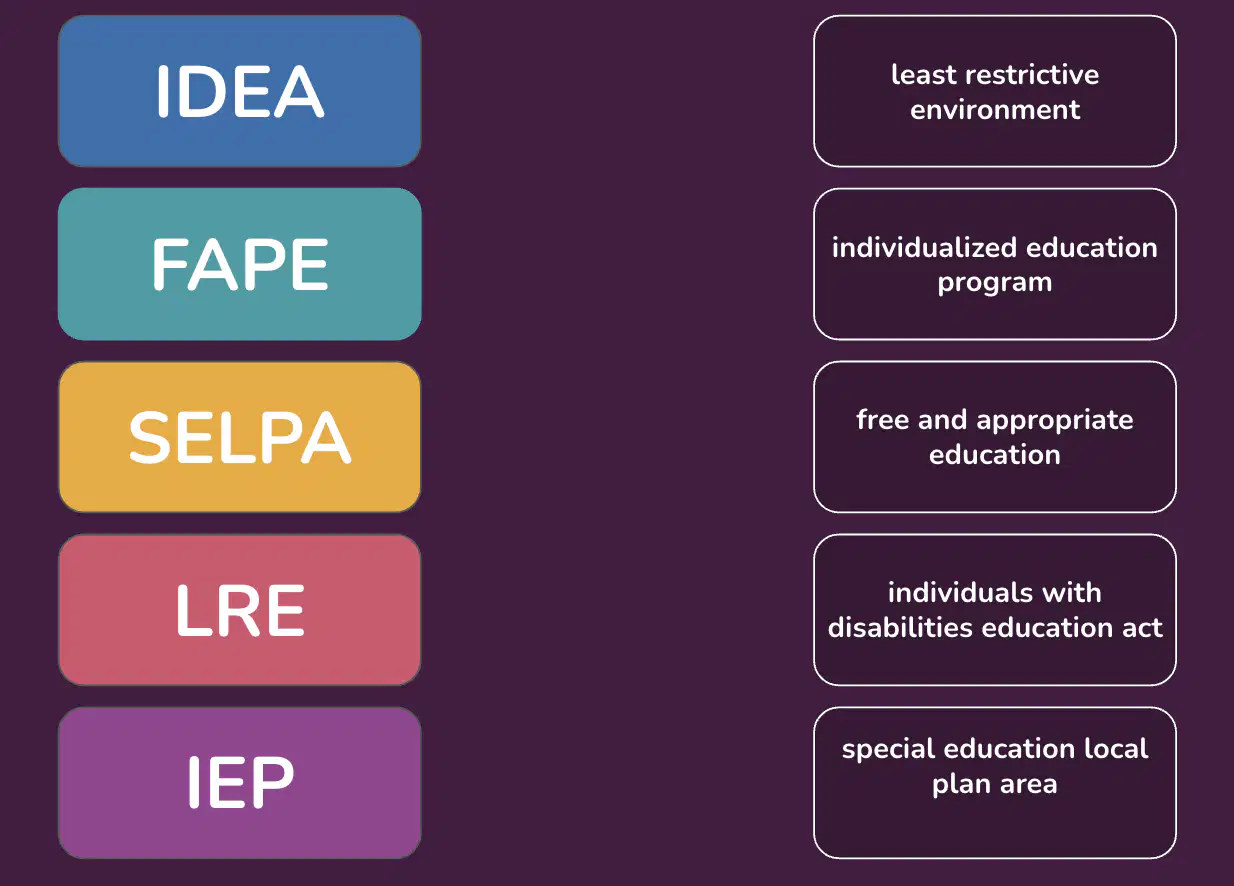 IDEA

FAPE

SELPA

LRE

IEP

least restrictive environment

individualized education program

free and appropriate education

individuals with disabilities education act

special education local plan area